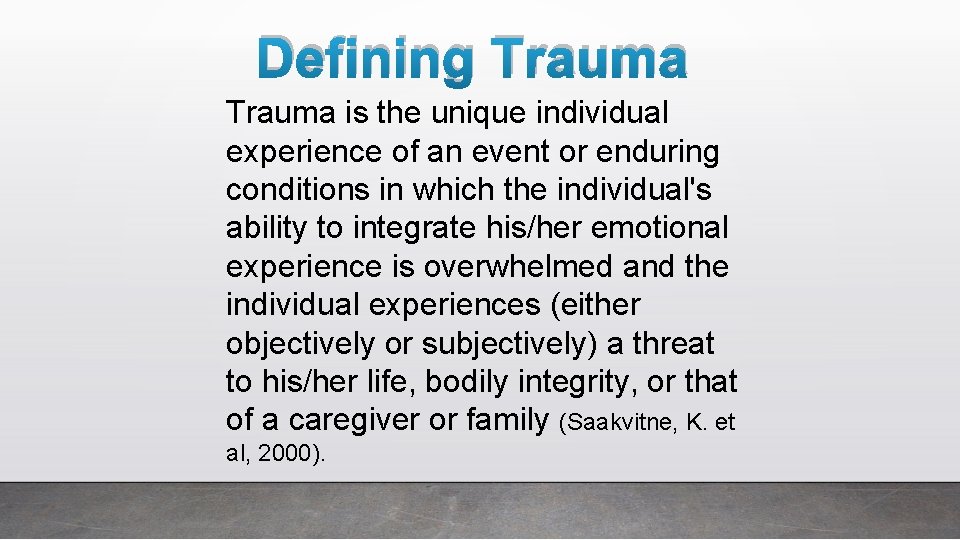 Defining Trauma

Trauma is the unique individual experience of an event or enduring conditions in which the individual's ability to integrate his/her emotional experience is overwhelmed and the individual experiences (either objectively or subjectively) a threat to his/her life, bodily integrity, or that of a caregiver or family (Saakvitne, K. et al, 2000).